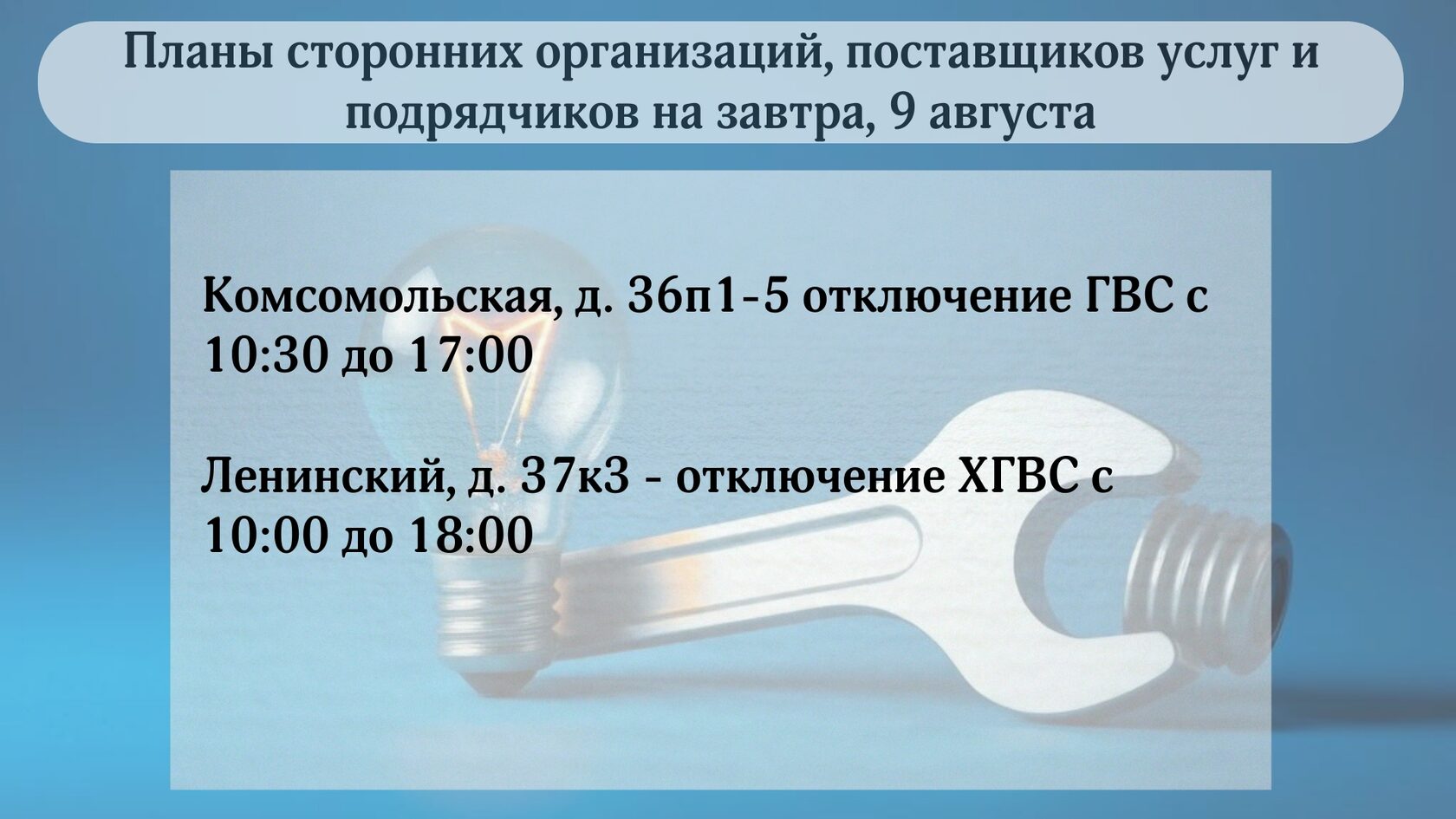 Планы сторонних организаций, поставщиков услуг и подрядчиков на завтра, 9 августа

Комсомольская, д. 36п1-5 отключение ГВС с 10:30 до 17:00

Ленинский, д. 37к3 - отключение ХГВС с 10:00 до 18:00